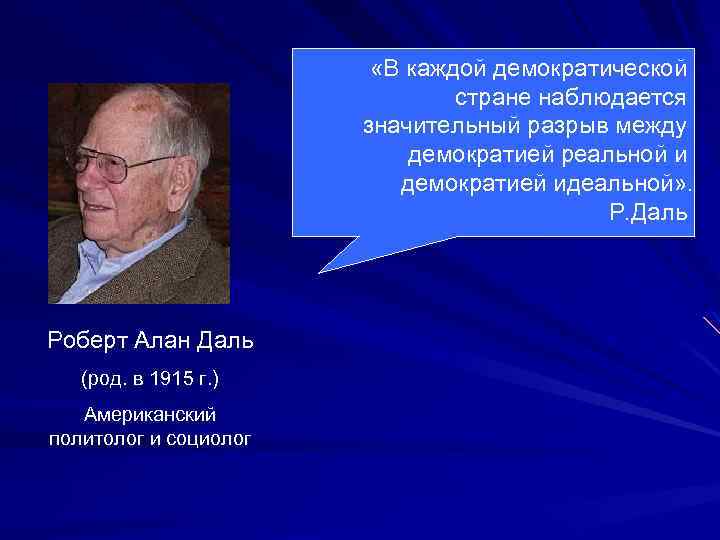 «В каждой демократической стране наблюдается значительный разрыв между демократией реальной и демократией идеальной».
Р.Даль

Роберт Алан Даль

(род. в 1915 г.)

Американский политолог и социолог